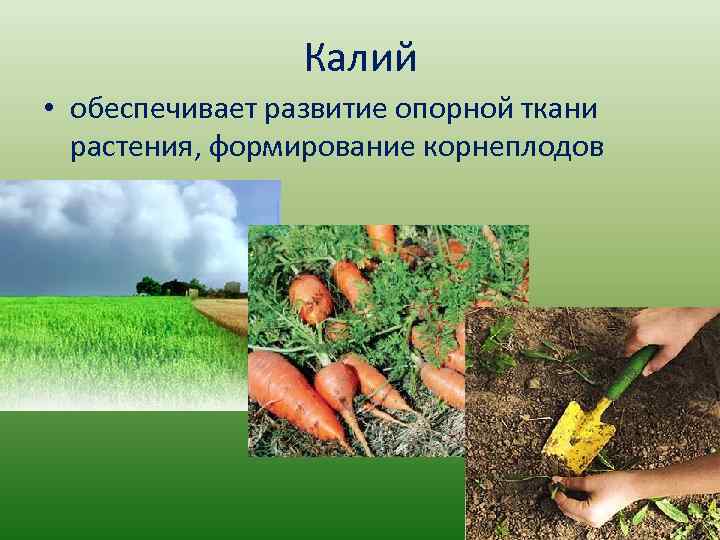 Калий

• обеспечивает развитие опорной ткани растения, формирование корнеплодов